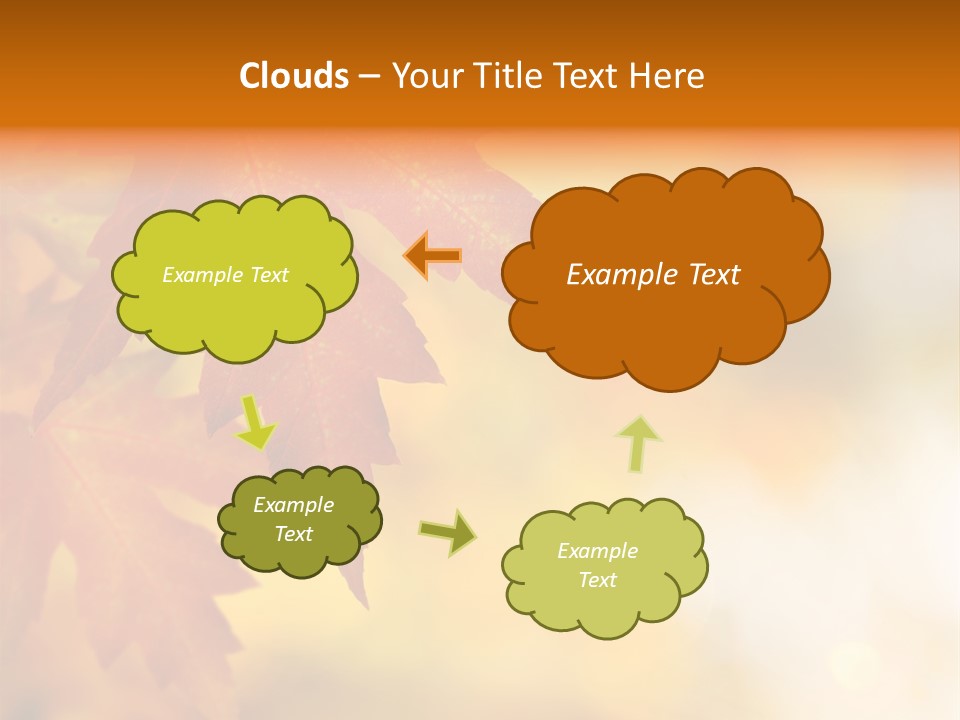 Clouds – Your Title Text Here

Example Text

Example Text

Example Text

Example Text